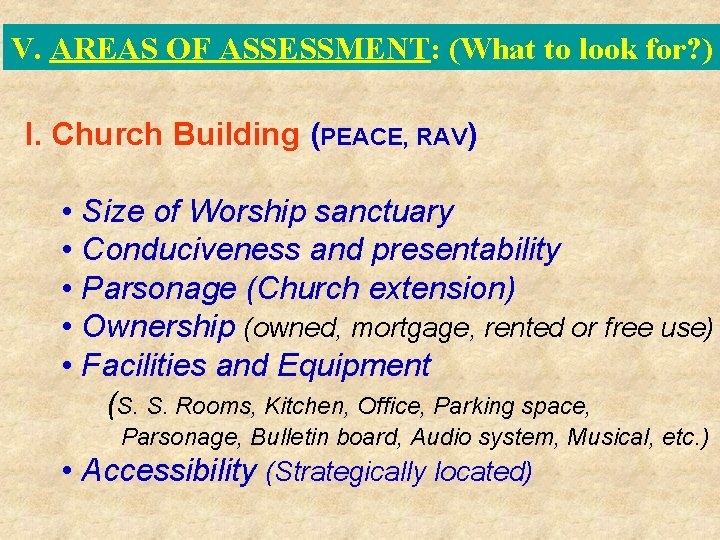 V. AREAS OF ASSESSMENT: (What to look for?)

I. Church Building (PEACE, RAV)

• Size of Worship sanctuary
• Conduciveness and presentability
• Parsonage (Church extension)
• Ownership (owned, mortgage, rented or free use)
• Facilities and Equipment
(S. S. Rooms, Kitchen, Office, Parking space, Parsonage, Bulletin board, Audio system, Musical, etc.)
• Accessibility (Strategically located)